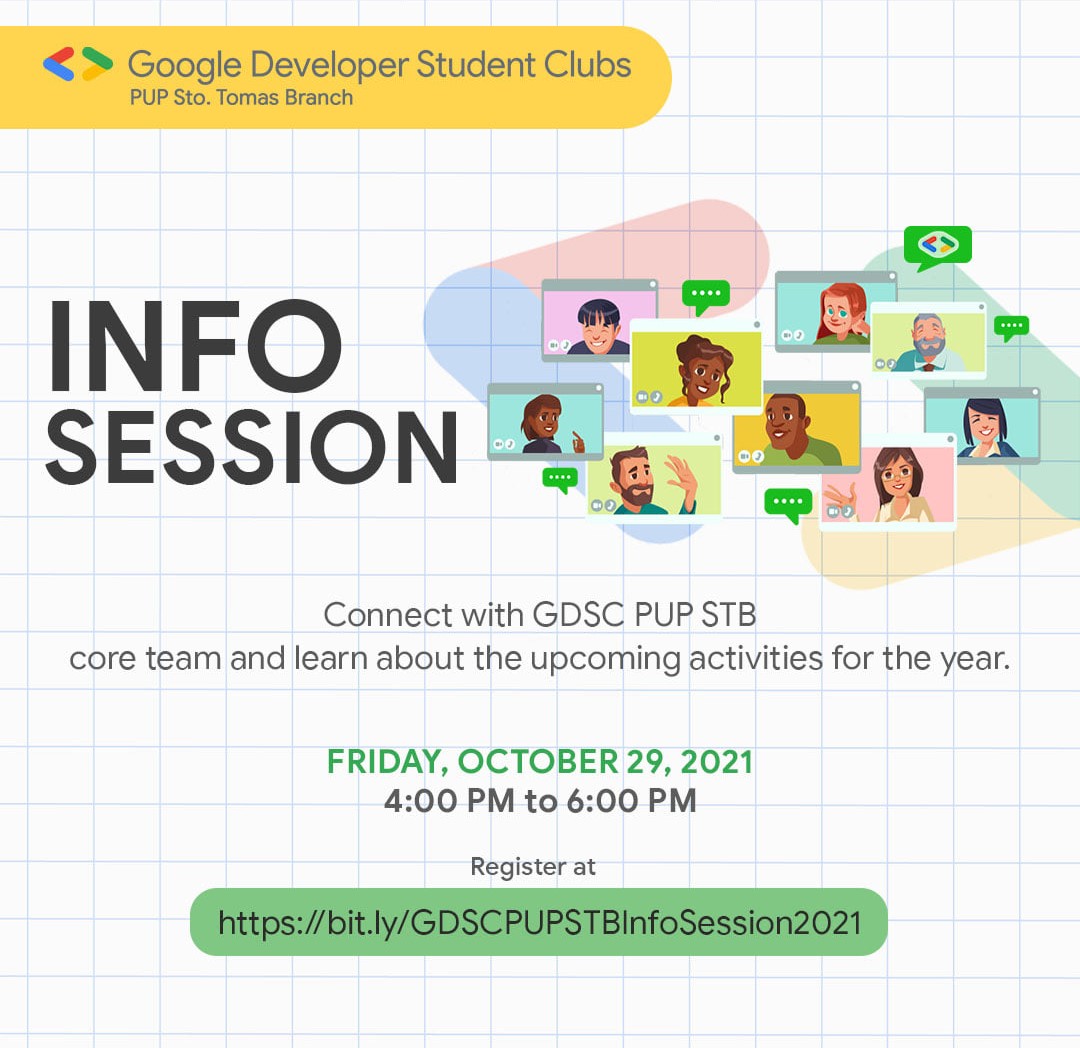 Google Developer Student Clubs
PUP Sto. Tomas Branch

INFO SESSION

Connect with GDSC PUP STB core team and learn about the upcoming activities for the year.

FRIDAY, OCTOBER 29, 2021
4:00 PM to 6:00 PM

Register at

https://bit.ly/GDSCPUPSTBInfoSession2021